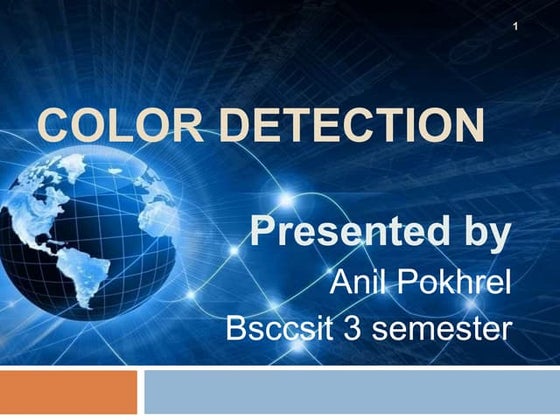 1

COLOR DETECTION

Presented by
Anil Pokhrel
Bsccsit 3 semester